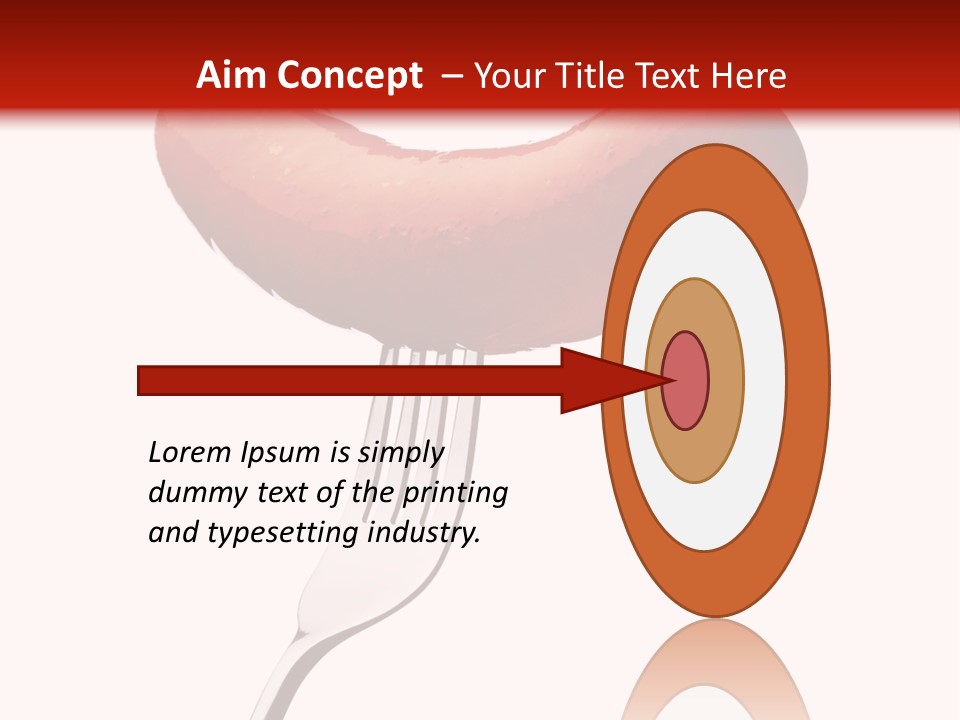 Aim Concept – Your Title Text Here

Lorem Ipsum is simply dummy text of the printing and typesetting industry.